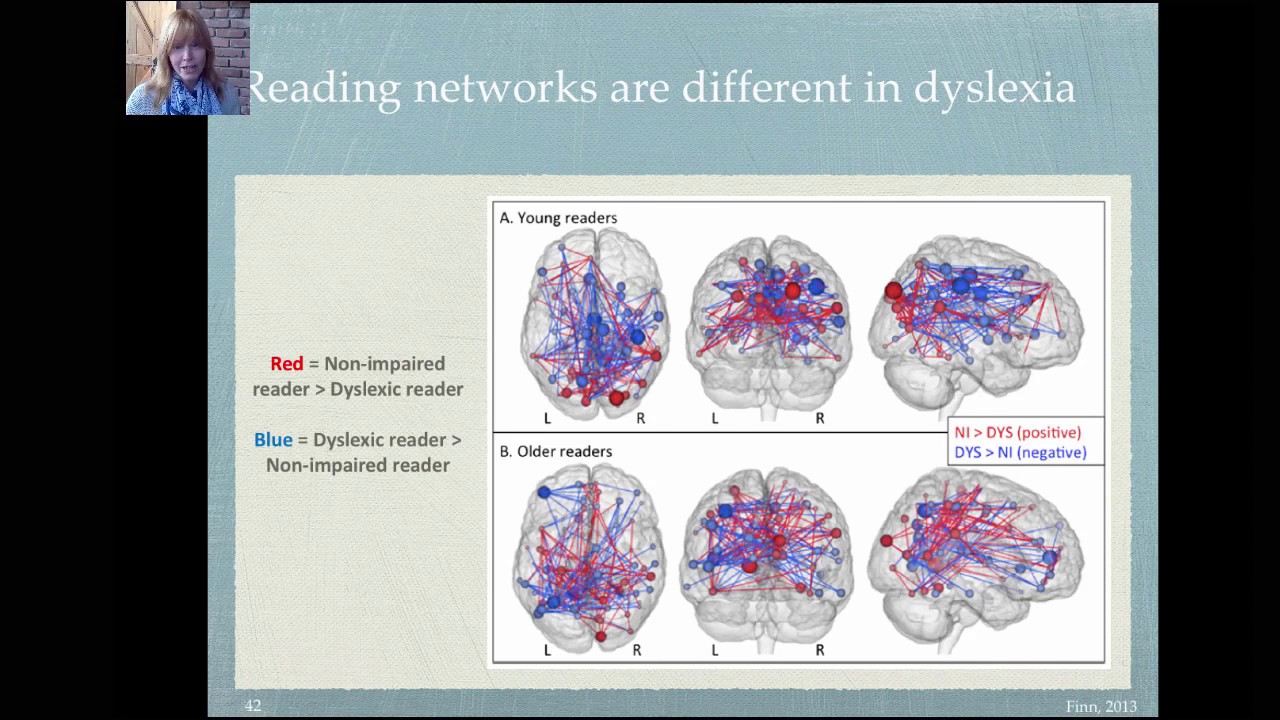 Reading networks are different in dyslexia

Red = Non-impaired reader > Dyslexic reader

Blue = Dyslexic reader > Non-impaired reader

A. Young readers

L R L R

NI > DYS (positive)
DYS > NI (negative)

B. Older readers

L R L R

42

Finn, 2013